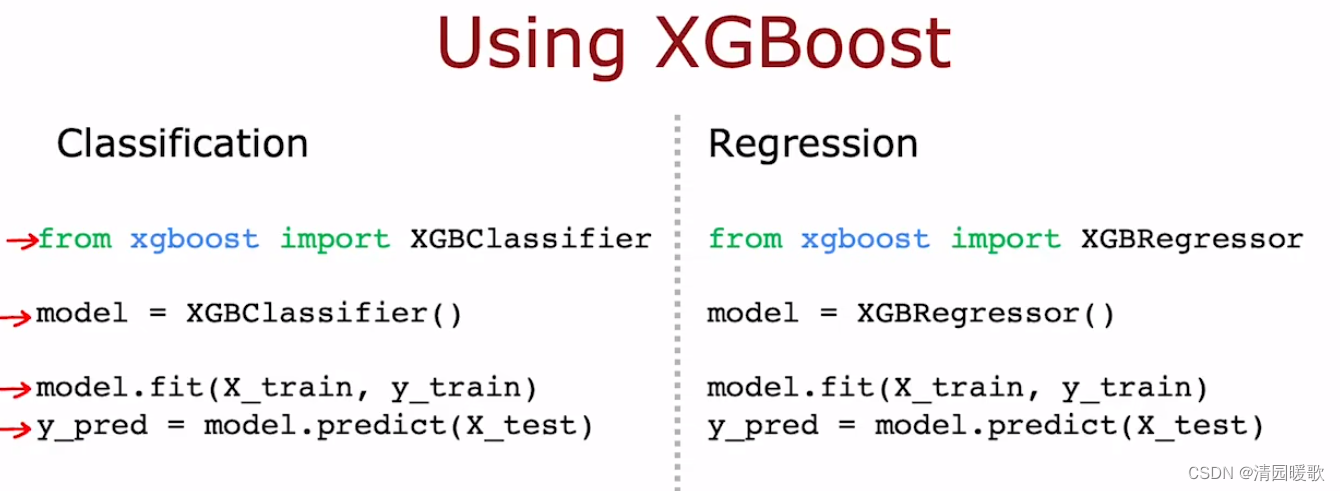 Using XGBoost

Classification

from xgboost import XGBClassifier

model = XGBClassifier()

model.fit(X_train, y_train)
y_pred = model.predict(X_test)

Regression

from xgboost import XGBRegressor

model = XGBRegressor()

model.fit(X_train, y_train)
y_pred = model.predict(X_test)

CSDN @清园暖歌